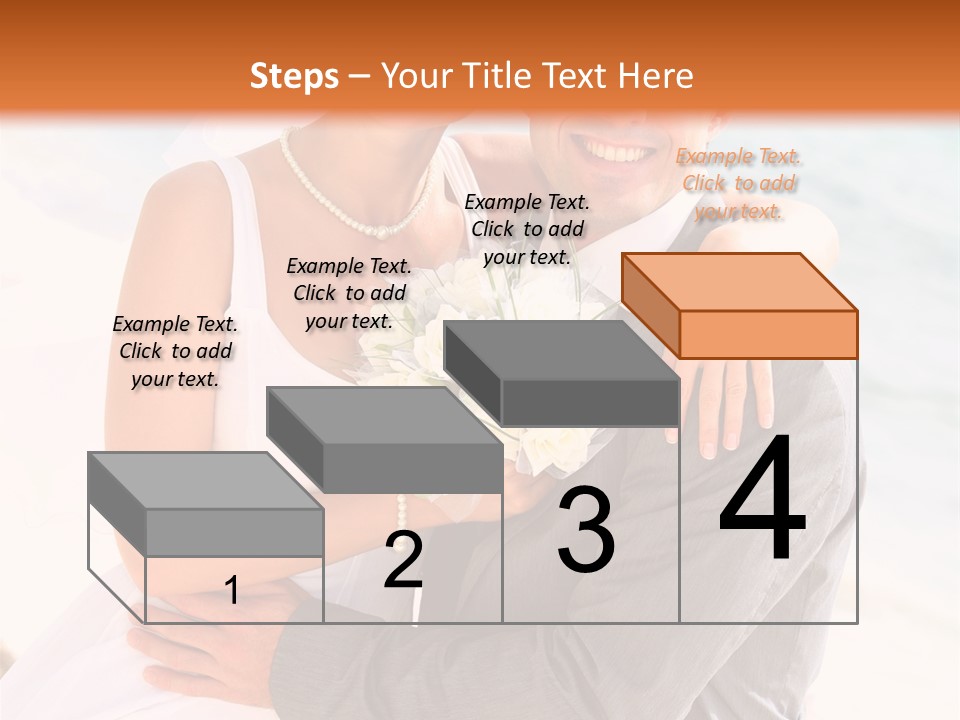 Steps – Your Title Text Here

Example Text. Click to add your text.

Example Text. Click to add your text.

Example Text. Click to add your text.

Example Text. Click to add your text.

1

2

3

4